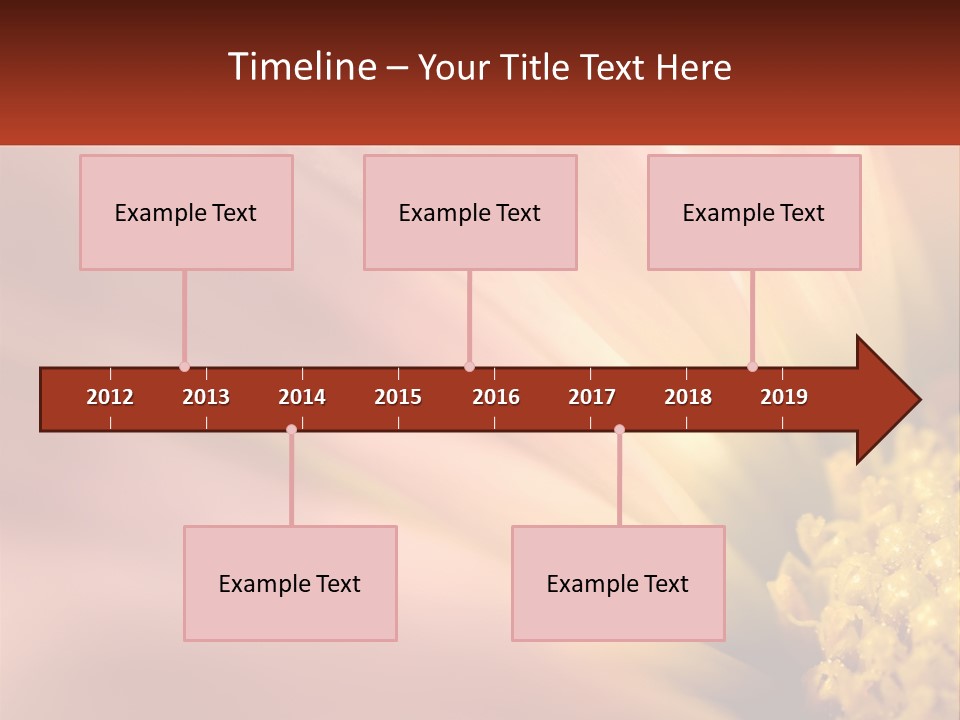 Timeline – Your Title Text Here

Example Text

Example Text

Example Text

2012 2013 2014 2015 2016 2017 2018 2019

Example Text

Example Text